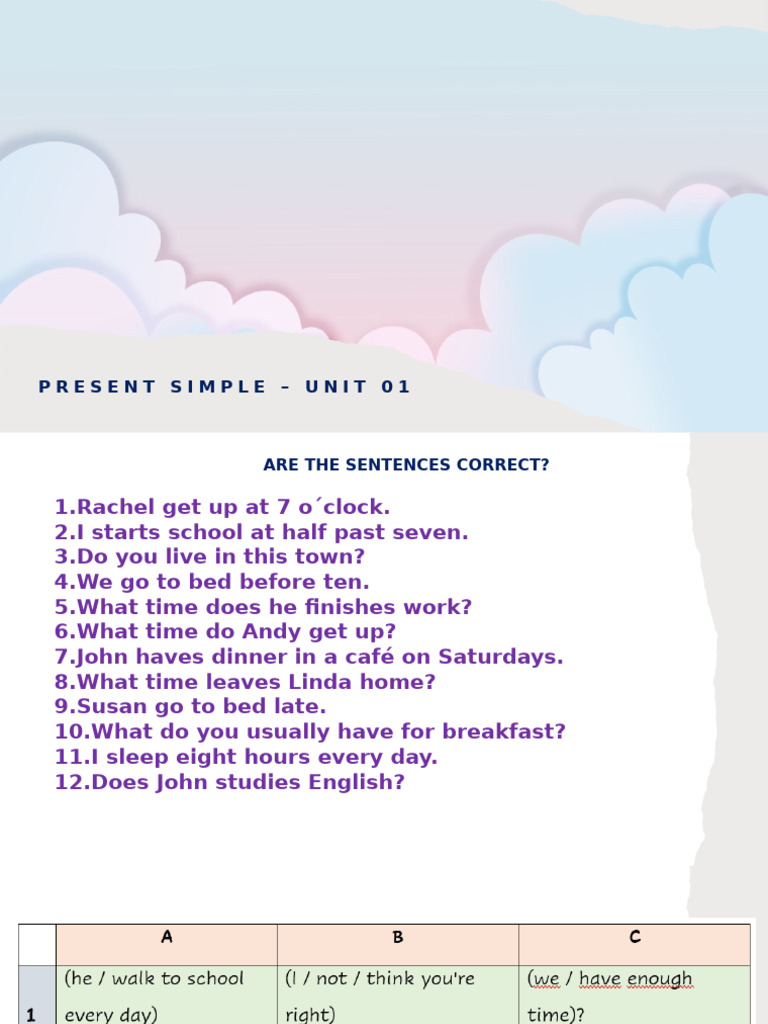 PRESENT SIMPLE – UNIT 01

ARE THE SENTENCES CORRECT?

1.Rachel get up at 7 o´clock.
2.I starts school at half past seven.
3.Do you live in this town?
4.We go to bed before ten.
5.What time does he finishes work?
6.What time do Andy get up?
7.John haves dinner in a café on Saturdays.
8.What time leaves Linda home?
9.Susan go to bed late.
10.What do you usually have for breakfast?
11.I sleep eight hours every day.
12.Does John studies English?

| | A | B | C |
|---|---|---|---|
| 1 | (he / walk to school every day) | (I / not / think you're right) | (we / have enough time)? |